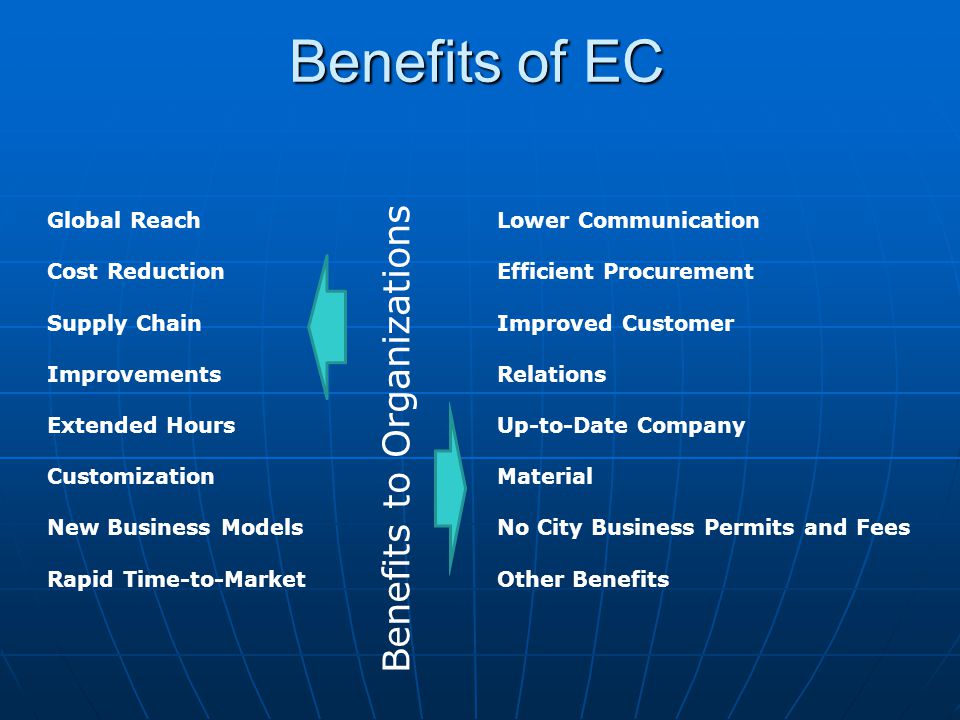 Benefits of EC

Global Reach

Cost Reduction

Supply Chain

Improvements

Extended Hours

Customization

New Business Models

Rapid Time-to-Market

Benefits to Organizations

Lower Communication

Efficient Procurement

Improved Customer

Relations

Up-to-Date Company

Material

No City Business Permits and Fees

Other Benefits